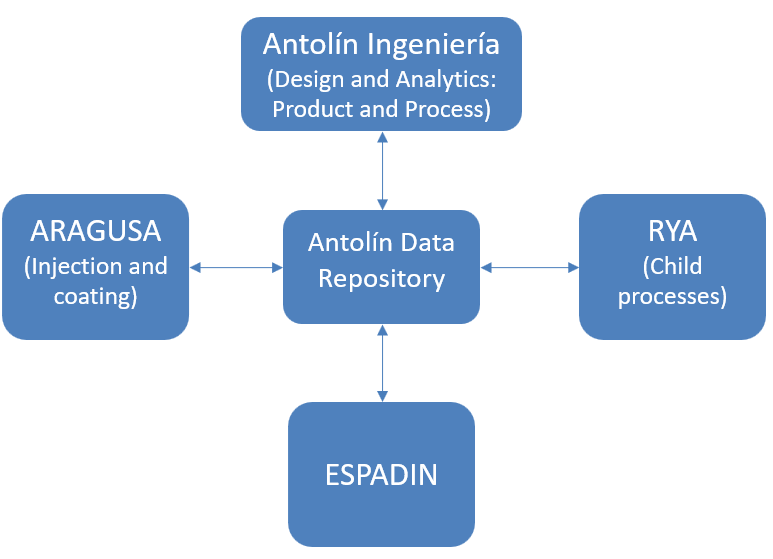 Antolín Ingeniería
(Design and Analytics: Product and Process)

ARAGUSA
(Injection and coating)

Antolín Data Repository

RYA
(Child processes)

ESPADIN